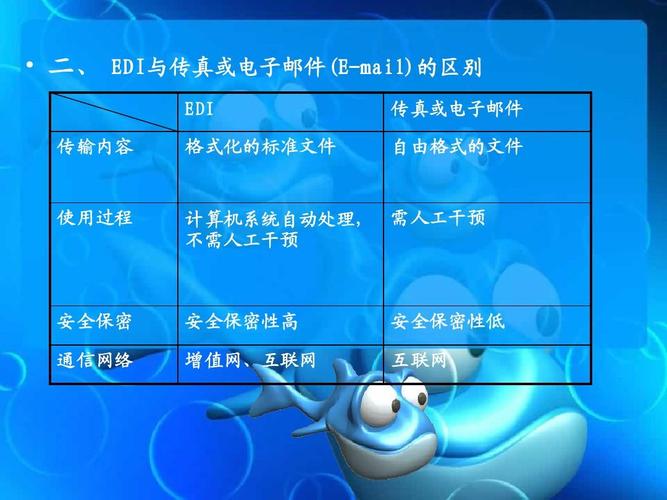 • 二、 EDI与传真或电子邮件(E-mail)的区别

| | EDI | 传真或电子邮件 |
|---|---|---|
| 传输内容 | 格式化的标准文件 | 自由格式的文件 |
| 使用过程 | 计算机系统自动处理，不需人工干预 | 需人工干预 |
| 安全保密 | 安全保密性高 | 安全保密性低 |
| 通信网络 | 增值网、互联网 | 互联网 |